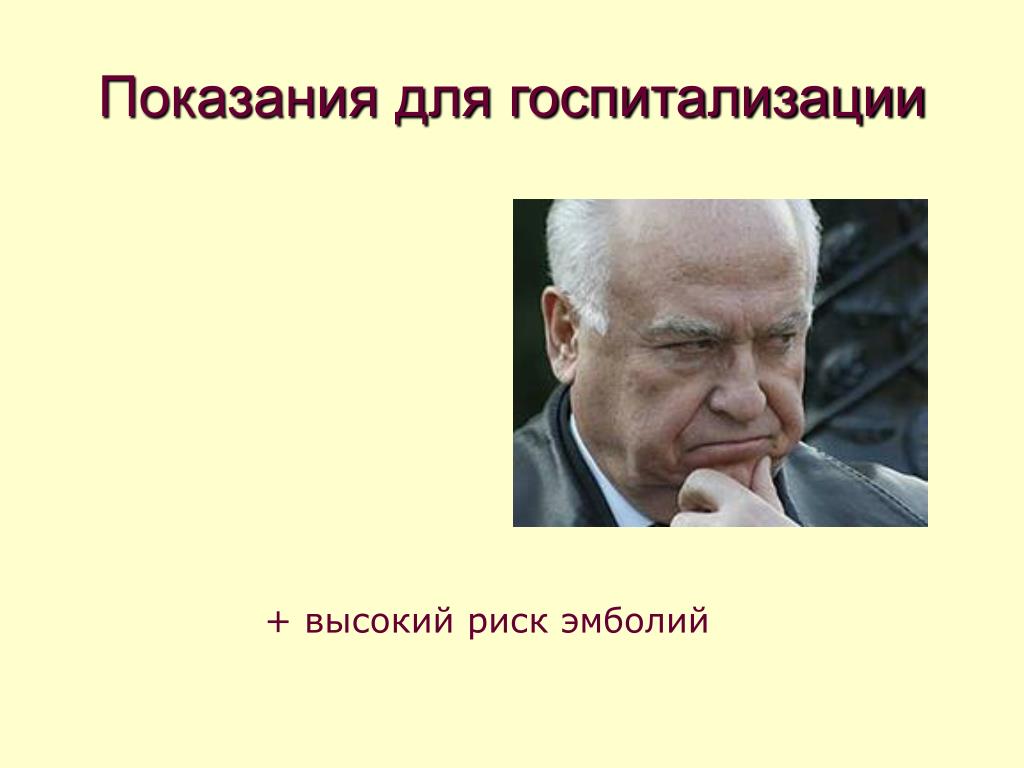 Показания для госпитализации

+ высокий риск эмболий